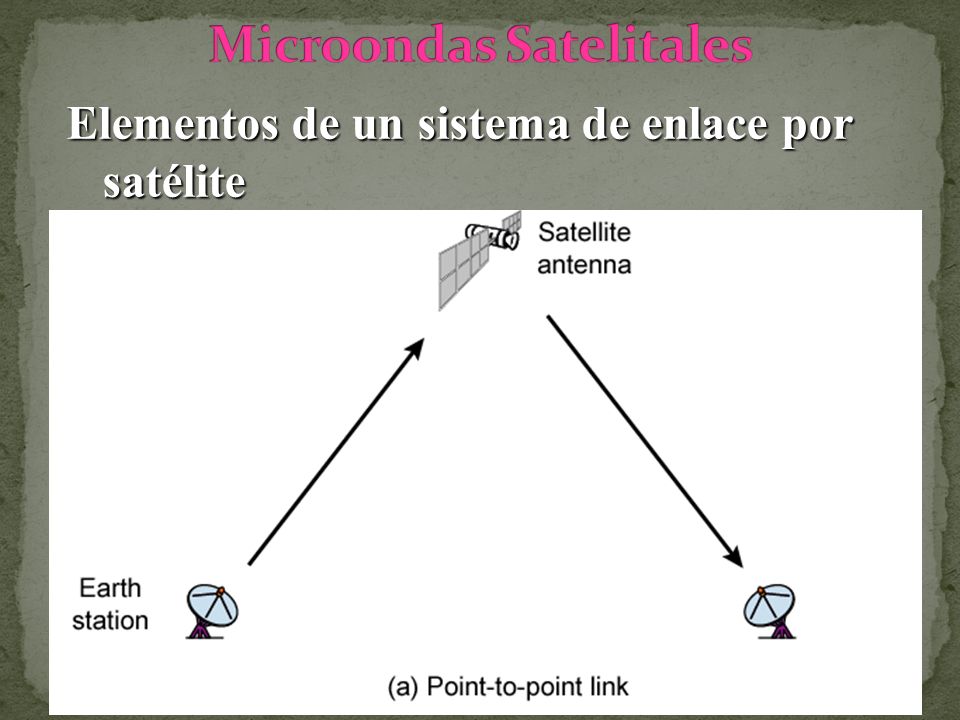 Microondas Satelitales

Elementos de un sistema de enlace por satélite

Satellite antenna

Earth station

(a) Point-to-point link